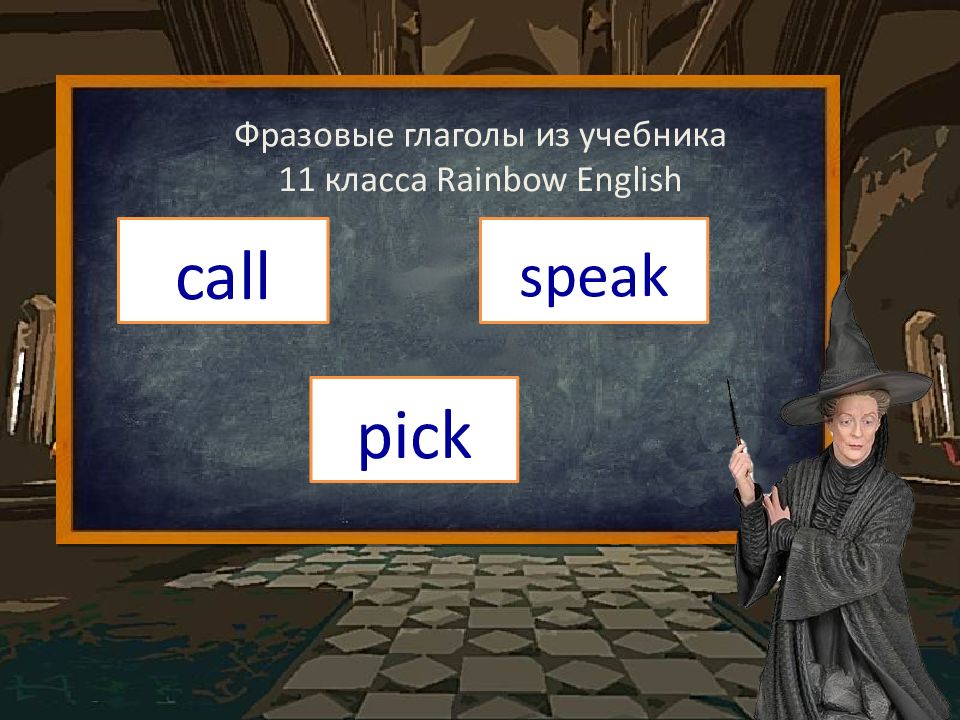 Фразовые глаголы из учебника
11 класса Rainbow English

call

speak

pick